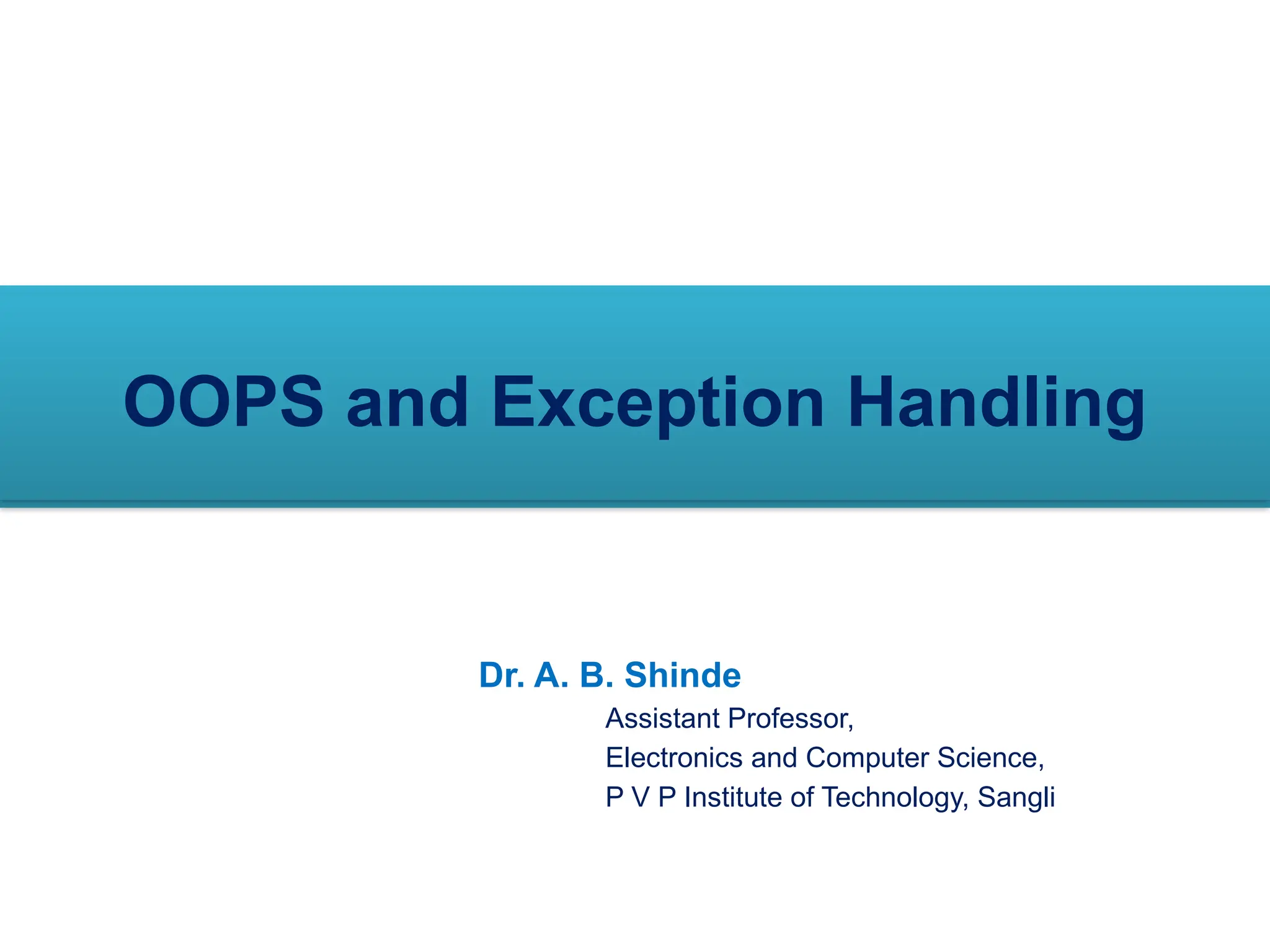 OOPS and Exception Handling

Dr. A. B. Shinde

Assistant Professor,
Electronics and Computer Science,
P V P Institute of Technology, Sangli